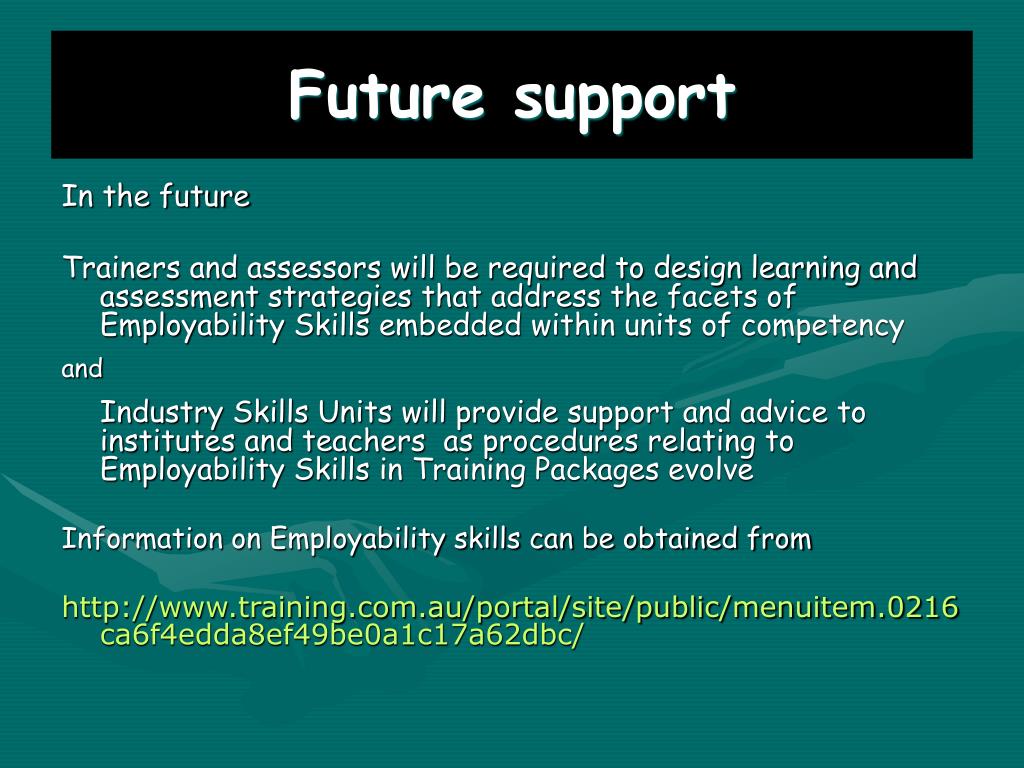 Future support

In the future

Trainers and assessors will be required to design learning and assessment strategies that address the facets of Employability Skills embedded within units of competency

and

Industry Skills Units will provide support and advice to institutes and teachers as procedures relating to Employability Skills in Training Packages evolve

Information on Employability skills can be obtained from

http://www.training.com.au/portal/site/public/menuitem.0216ca6f4edda8ef49be0a1c17a62dbc/